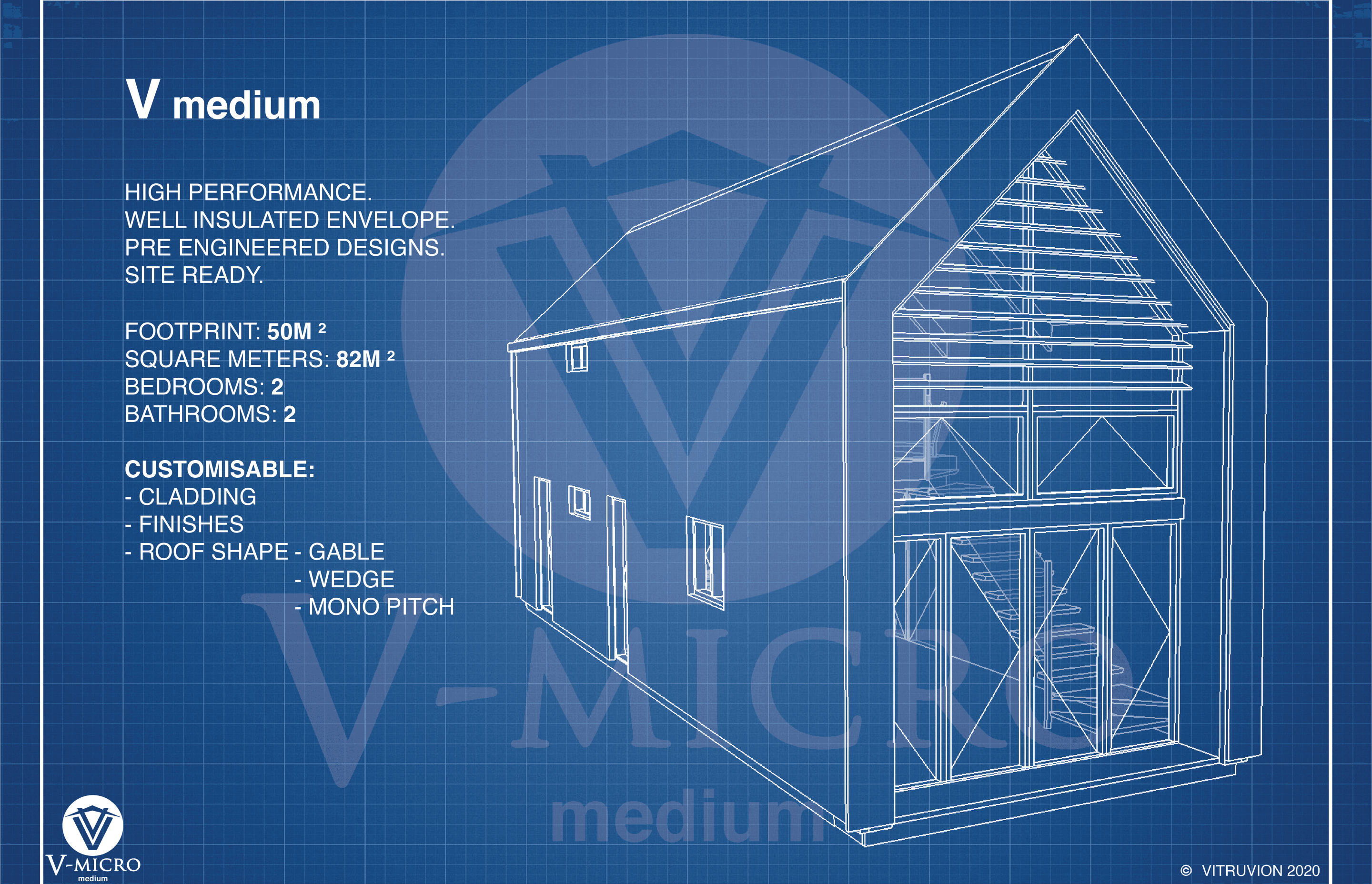 V medium

HIGH PERFORMANCE.
WELL INSULATED ENVELOPE.
PRE ENGINEERED DESIGNS.
SITE READY.

FOOTPRINT: 50M $^2$
SQUARE METERS: 82M $^2$
BEDROOMS: 2
BATHROOMS: 2

CUSTOMISABLE:
- CLADDING
- FINISHES
- ROOF SHAPE - GABLE
- WEDGE
- MONO PITCH

V-MICRO
medium

V-MICRO
medium

© VITRUVION 2020